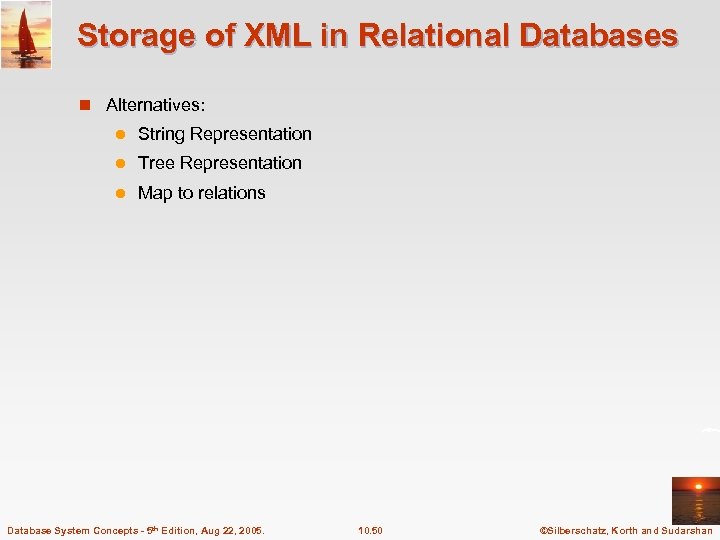 Storage of XML in Relational Databases

Alternatives:

String Representation

Tree Representation

Map to relations

Database System Concepts - 5th Edition, Aug 22, 2005.

10.50

©Silberschatz, Korth and Sudarshan